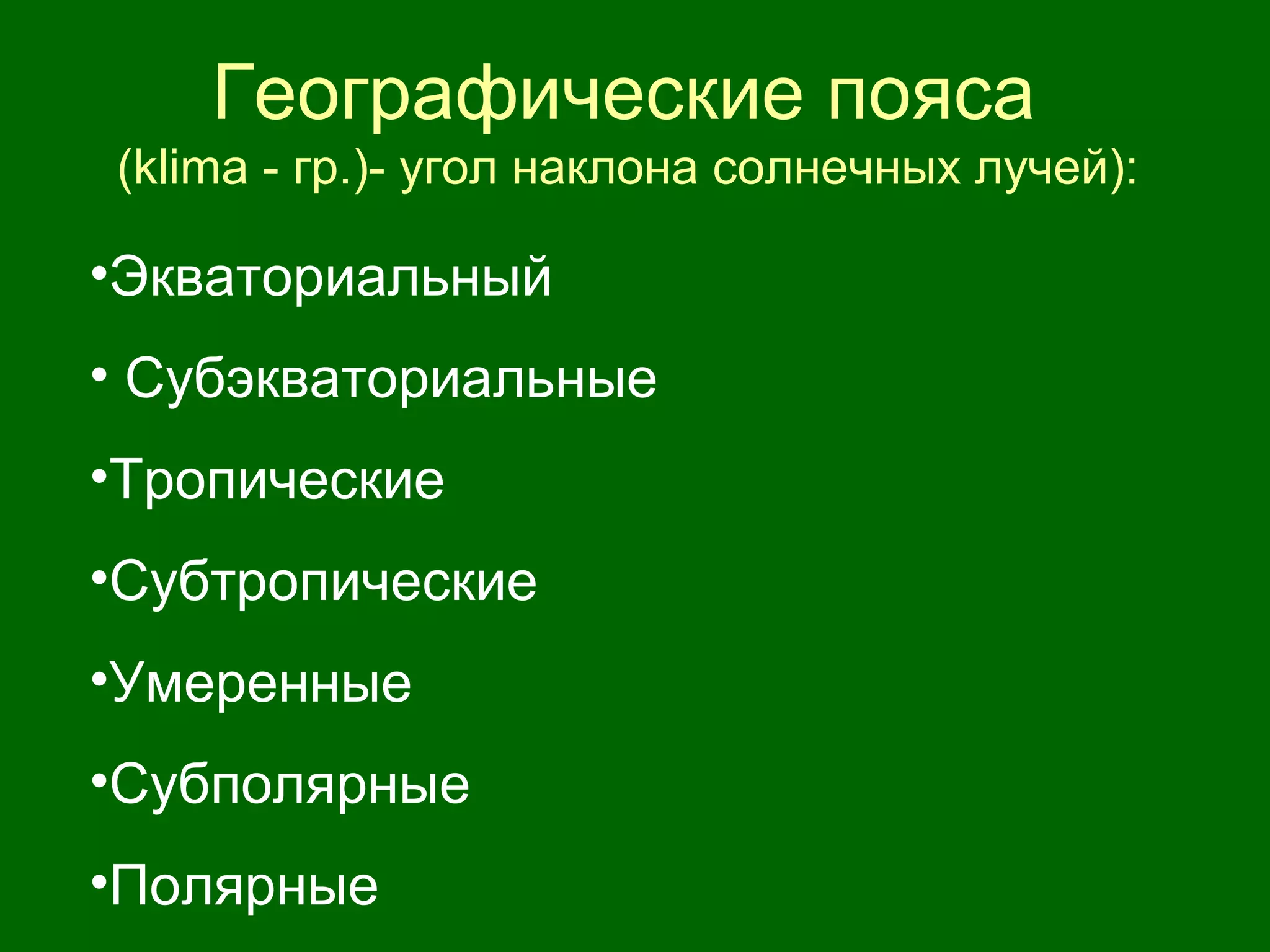 Географические пояса
(klima - гр.)- угол наклона солнечных лучей):

•Экваториальный
• Субэкваториальные
•Тропические
•Субтропические
•Умеренные
•Субполярные
•Полярные